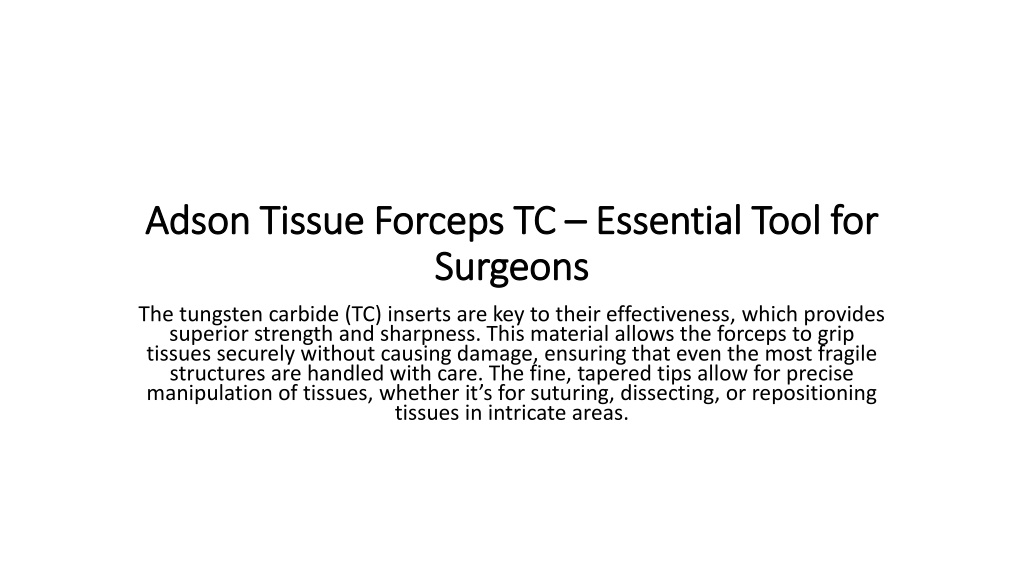 Adson Tissue Forceps TC – Essential Tool for Surgeons

The tungsten carbide (TC) inserts are key to their effectiveness, which provides superior strength and sharpness. This material allows the forceps to grip tissues securely without causing damage, ensuring that even the most fragile structures are handled with care. The fine, tapered tips allow for precise manipulation of tissues, whether it's for suturing, dissecting, or repositioning tissues in intricate areas.